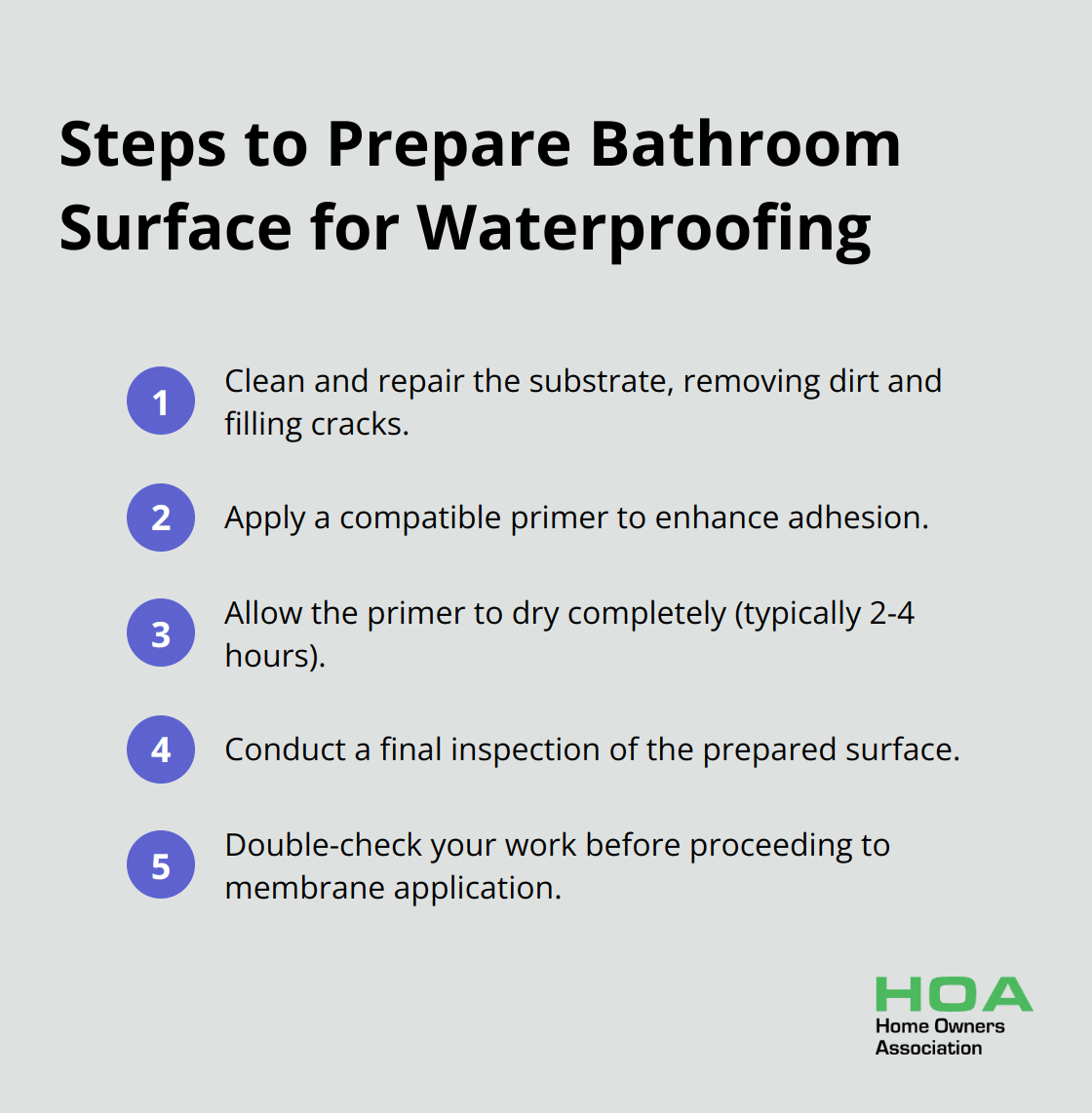 Steps to Prepare Bathroom Surface for Waterproofing

1 Clean and repair the substrate, removing dirt and filling cracks.

2 Apply a compatible primer to enhance adhesion.

3 Allow the primer to dry completely (typically 2-4 hours).

4 Conduct a final inspection of the prepared surface.

5 Double-check your work before proceeding to membrane application.

HOA
Home Owners Association